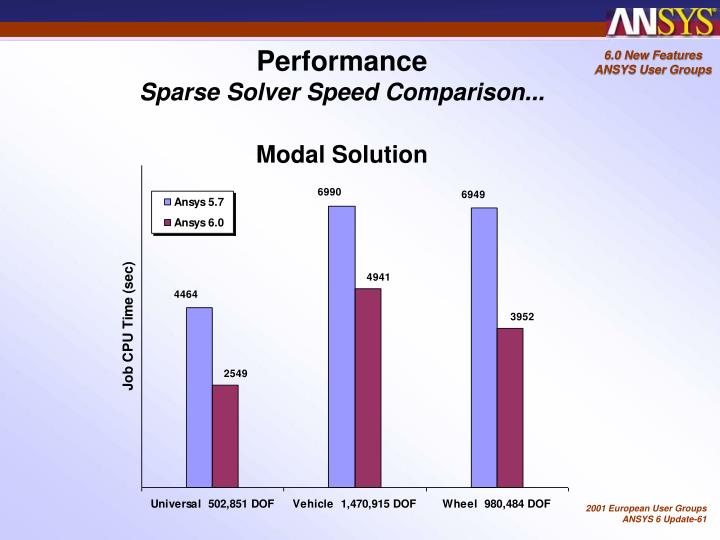 ANSYS

6.0 New Features
ANSYS User Groups

Performance
Sparse Solver Speed Comparison...

Modal Solution

Ansys 5.7
Ansys 6.0

Job CPU Time (sec)

4464
2549
6990
4941
6949
3952

Universal 502,851 DOF
Vehicle 1,470,915 DOF
Wheel 980,484 DOF

2001 European User Groups
ANSYS 6 Update-61